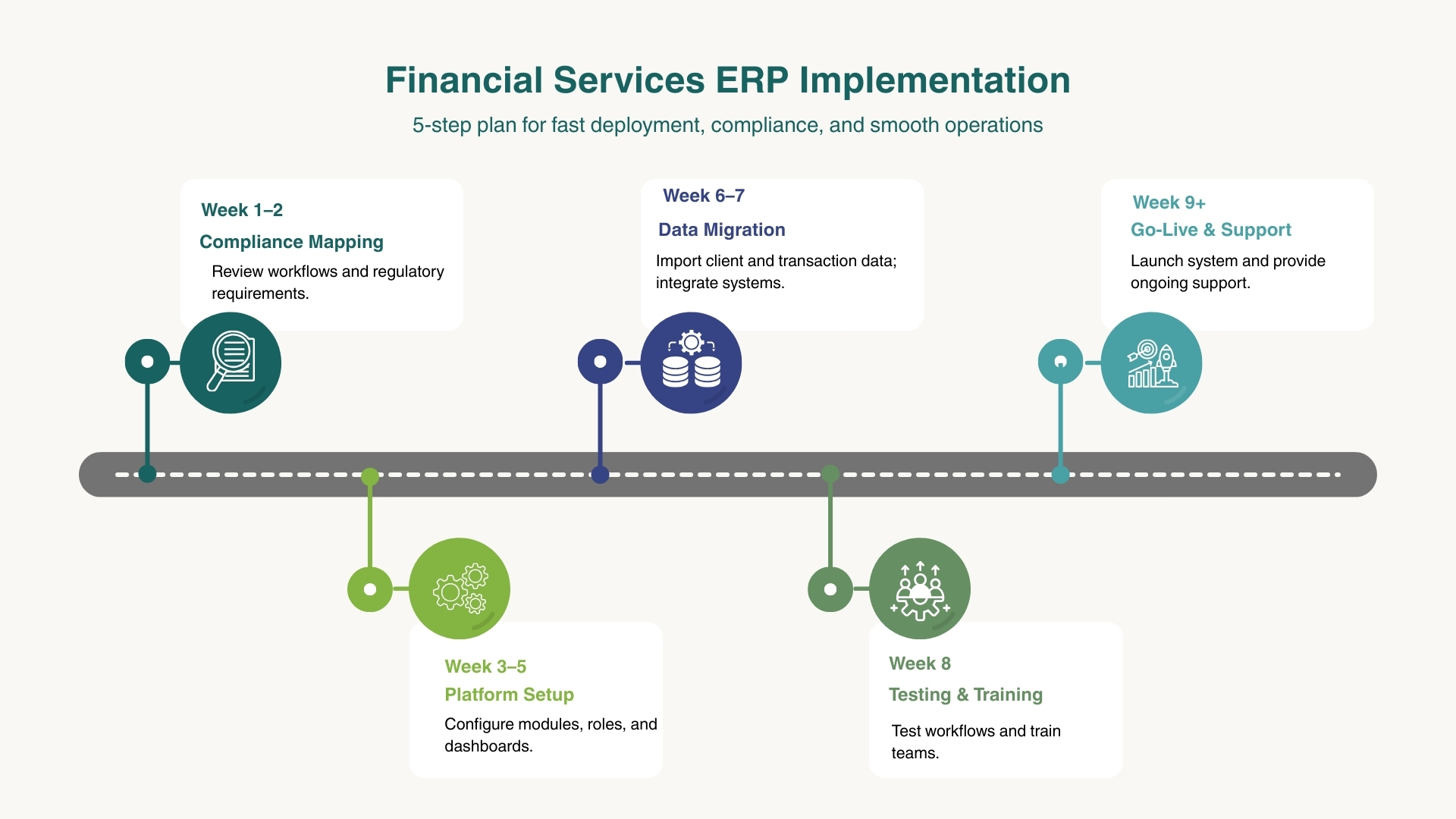 Financial Services ERP Implementation

5-step plan for fast deployment, compliance, and smooth operations

Week 1–2
Compliance Mapping
Review workflows and regulatory requirements.

Week 3–5
Platform Setup
Configure modules, roles, and dashboards.

Week 6–7
Data Migration
Import client and transaction data; integrate systems.

Week 8
Testing & Training
Test workflows and train teams.

Week 9+
Go-Live & Support
Launch system and provide ongoing support.